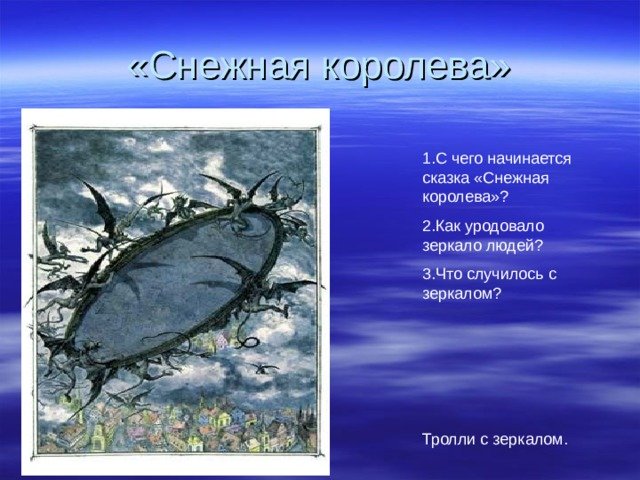 «Снежная королева»

1.С чего начинается сказка «Снежная королева»?

2.Как уродовало зеркало людей?

3.Что случилось с зеркалом?

Тролли с зеркалом.